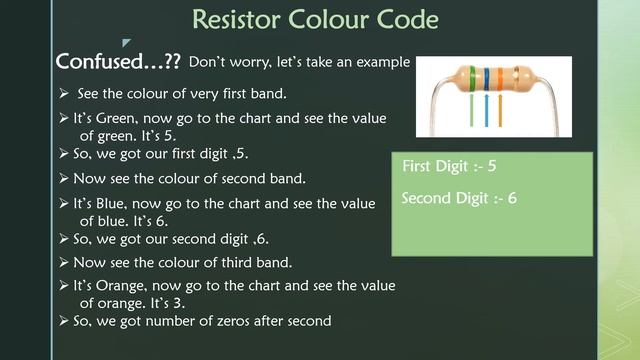 Resistor Colour Code

Confused…?? Don't worry, let's take an example

➢ See the colour of very first band.
➢ It's Green, now go to the chart and see the value of green. It's 5.
➢ So, we got our first digit ,5.
➢ Now see the colour of second band.
➢ It's Blue, now go to the chart and see the value of blue. It's 6.
➢ So, we got our second digit ,6.
➢ Now see the colour of third band.
➢ It's Orange, now go to the chart and see the value of orange. It's 3.
➢ So, we got number of zeros after second

First Digit :- 5

Second Digit :- 6